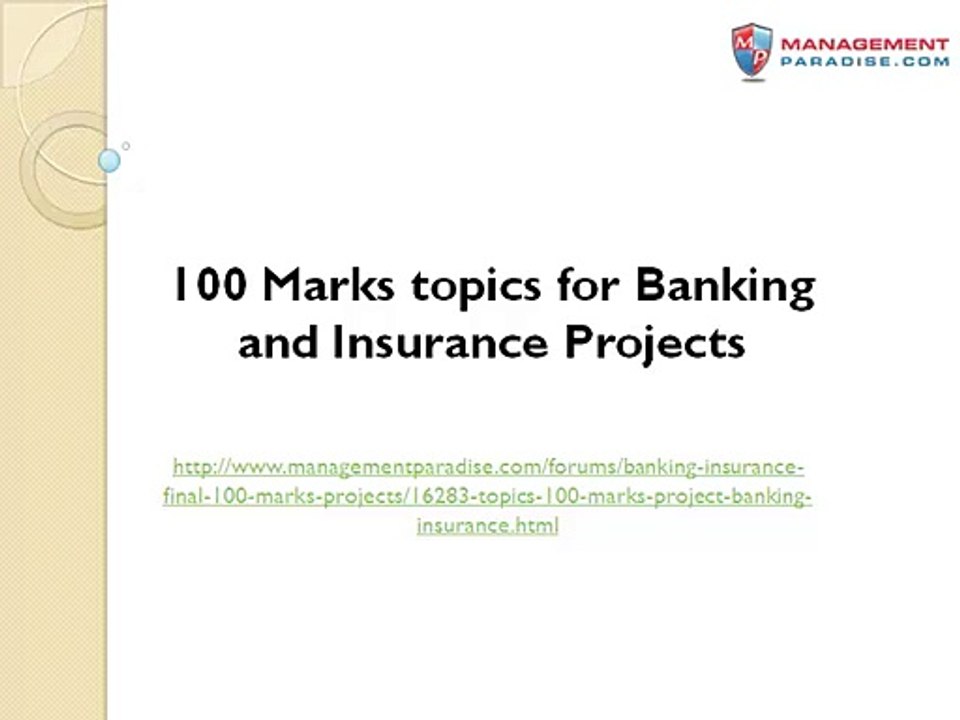 MP MANAGEMENT PARADISE.COM

100 Marks topics for Banking and Insurance Projects

http://www.managementparadise.com/forums/banking-insurance-final-100-marks-projects/16283-topics-100-marks-project-banking-insurance.html